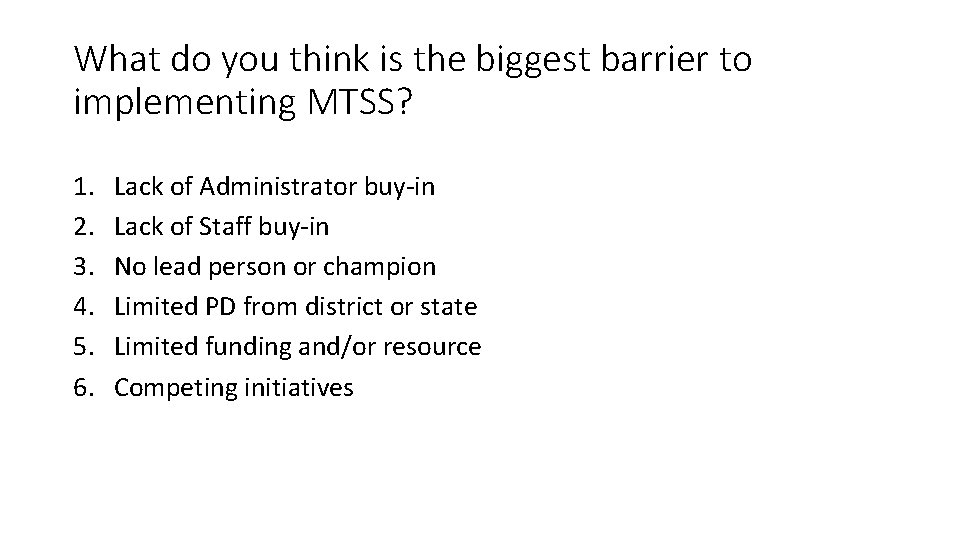 What do you think is the biggest barrier to implementing MTSS?

1. Lack of Administrator buy-in
2. Lack of Staff buy-in
3. No lead person or champion
4. Limited PD from district or state
5. Limited funding and/or resource
6. Competing initiatives